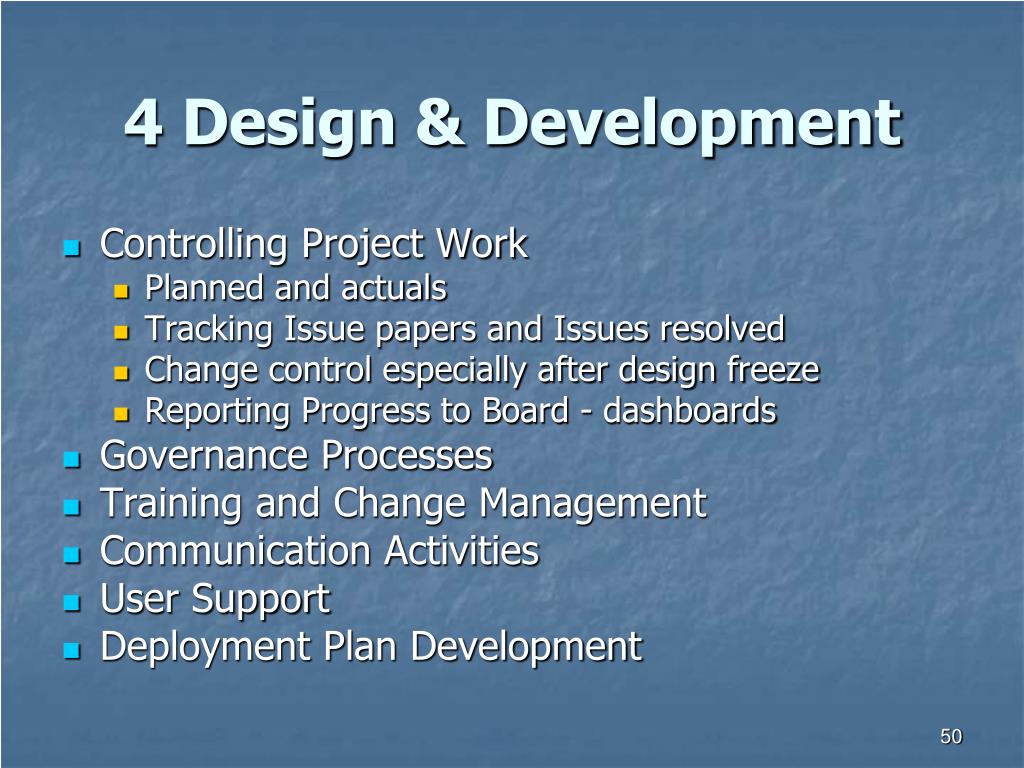 4 Design & Development

- Controlling Project Work
  - Planned and actuals
  - Tracking Issue papers and Issues resolved
  - Change control especially after design freeze
  - Reporting Progress to Board - dashboards
- Governance Processes
- Training and Change Management
- Communication Activities
- User Support
- Deployment Plan Development

50